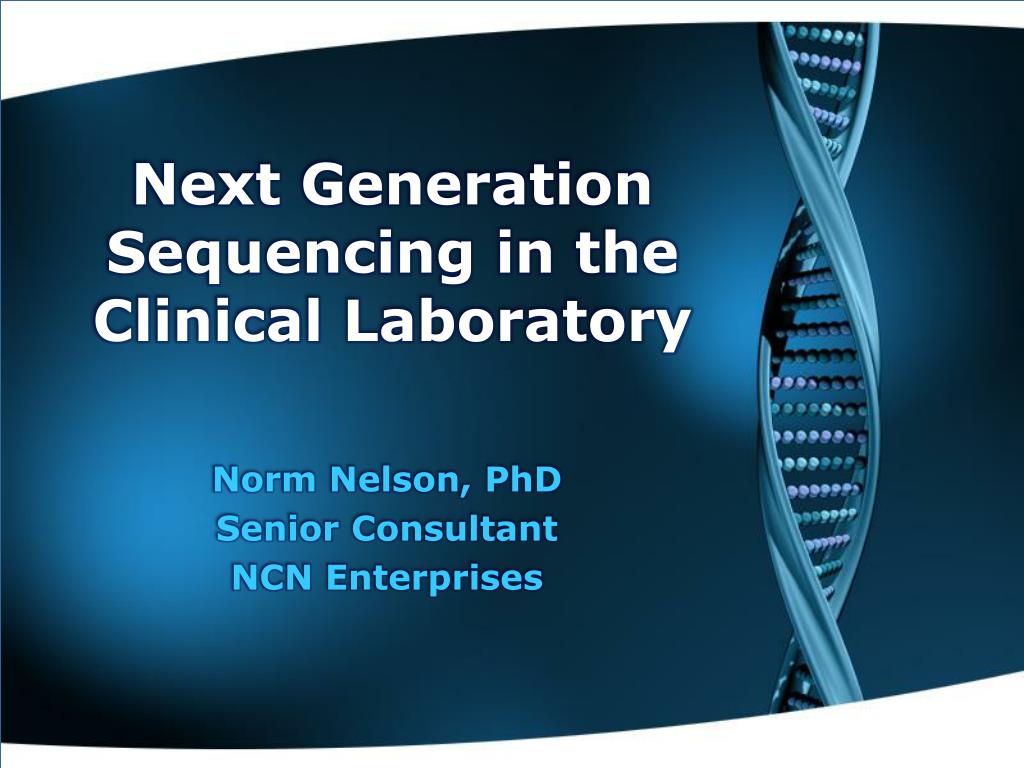 Next Generation Sequencing in the Clinical Laboratory

Norm Nelson, PhD
Senior Consultant
NCN Enterprises